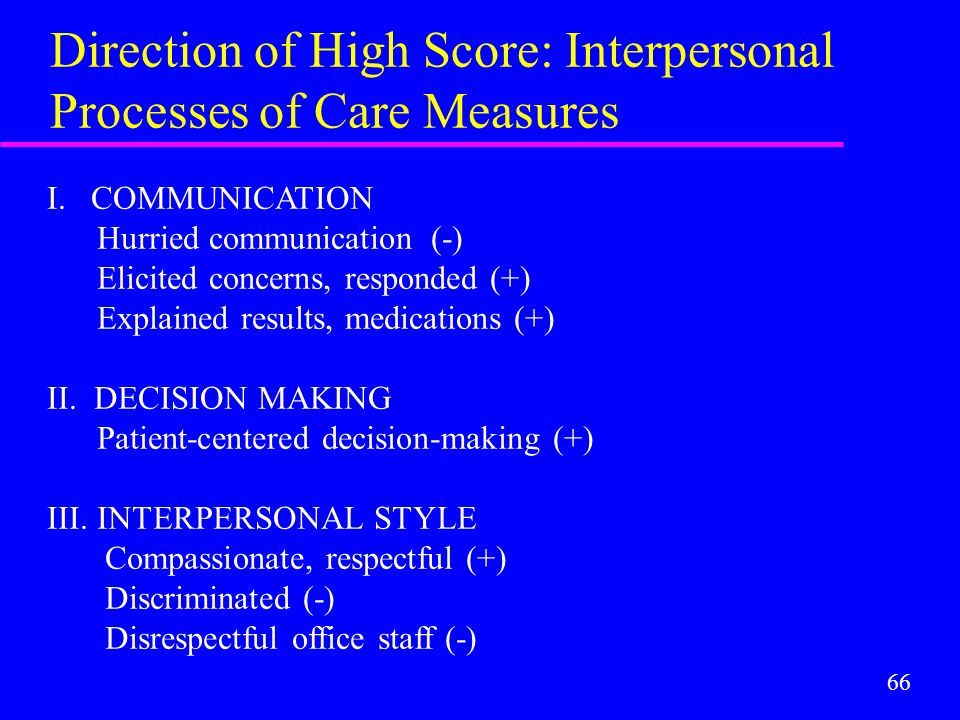 Direction of High Score: Interpersonal Processes of Care Measures

I. COMMUNICATION
Hurried communication (-)
Elicited concerns, responded (+)
Explained results, medications (+)

II. DECISION MAKING
Patient-centered decision-making (+)

III. INTERPERSONAL STYLE
Compassionate, respectful (+)
Discriminated (-)
Disrespectful office staff (-)

66